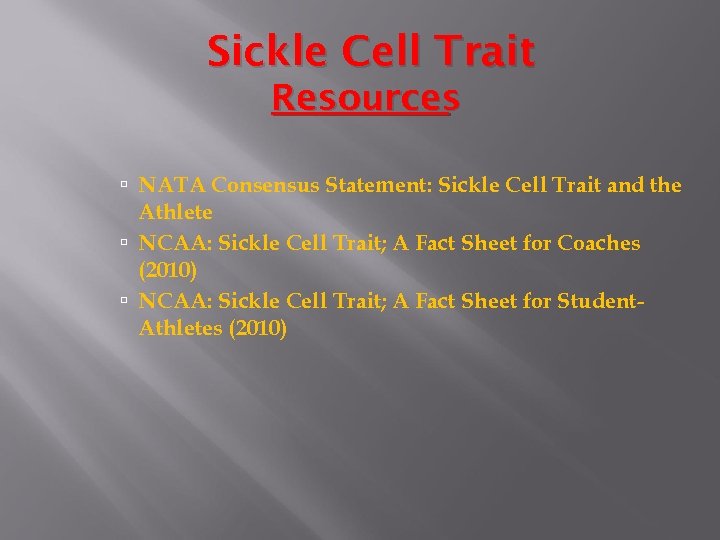 Sickle Cell Trait
Resources

▫ NATA Consensus Statement: Sickle Cell Trait and the Athlete
▫ NCAA: Sickle Cell Trait; A Fact Sheet for Coaches (2010)
▫ NCAA: Sickle Cell Trait; A Fact Sheet for Student-Athletes (2010)